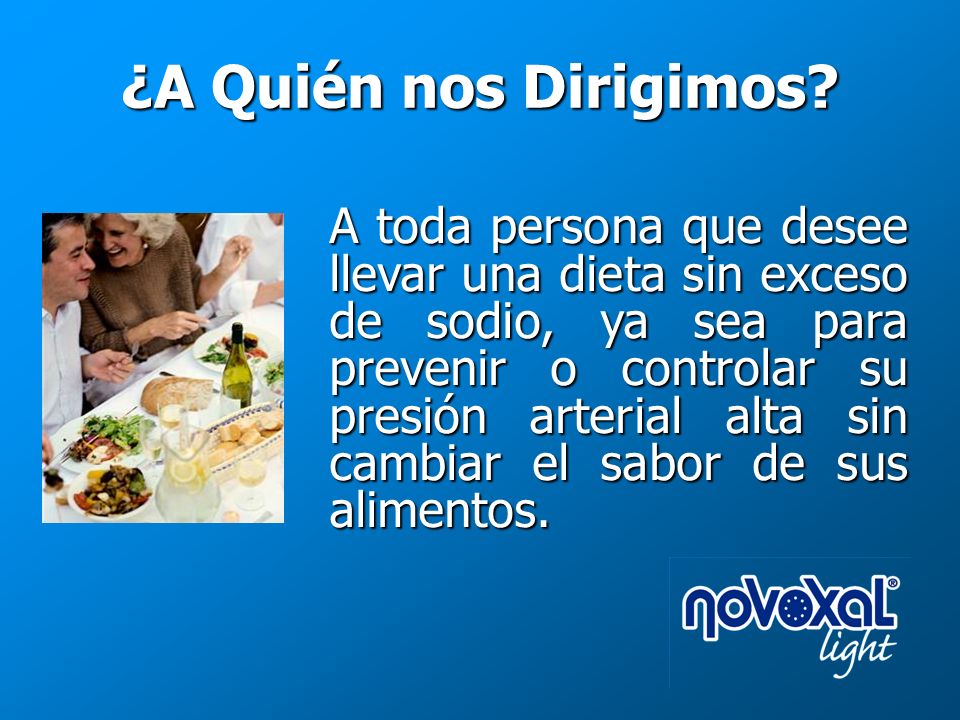 ¿A Quién nos Dirigimos?

A toda persona que desee llevar una dieta sin exceso de sodio, ya sea para prevenir o controlar su presión arterial alta sin cambiar el sabor de sus alimentos.

novoxal®
light